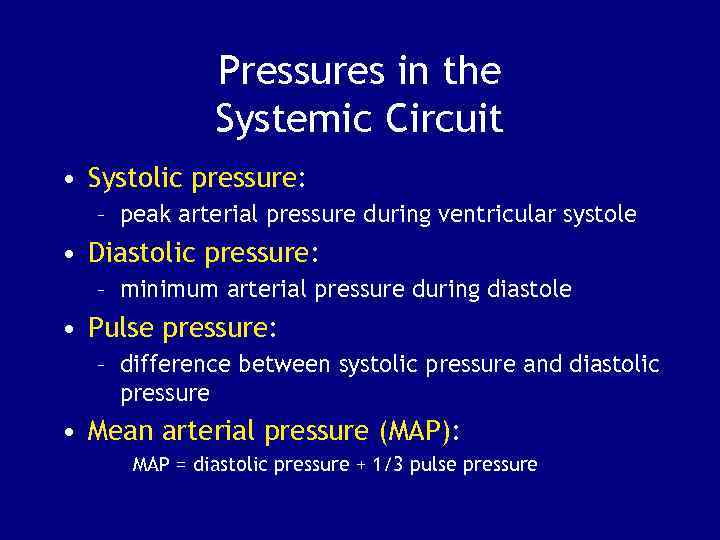 Pressures in the Systemic Circuit

• Systolic pressure:
– peak arterial pressure during ventricular systole

• Diastolic pressure:
– minimum arterial pressure during diastole

• Pulse pressure:
– difference between systolic pressure and diastolic pressure

• Mean arterial pressure (MAP):
MAP = diastolic pressure + 1/3 pulse pressure